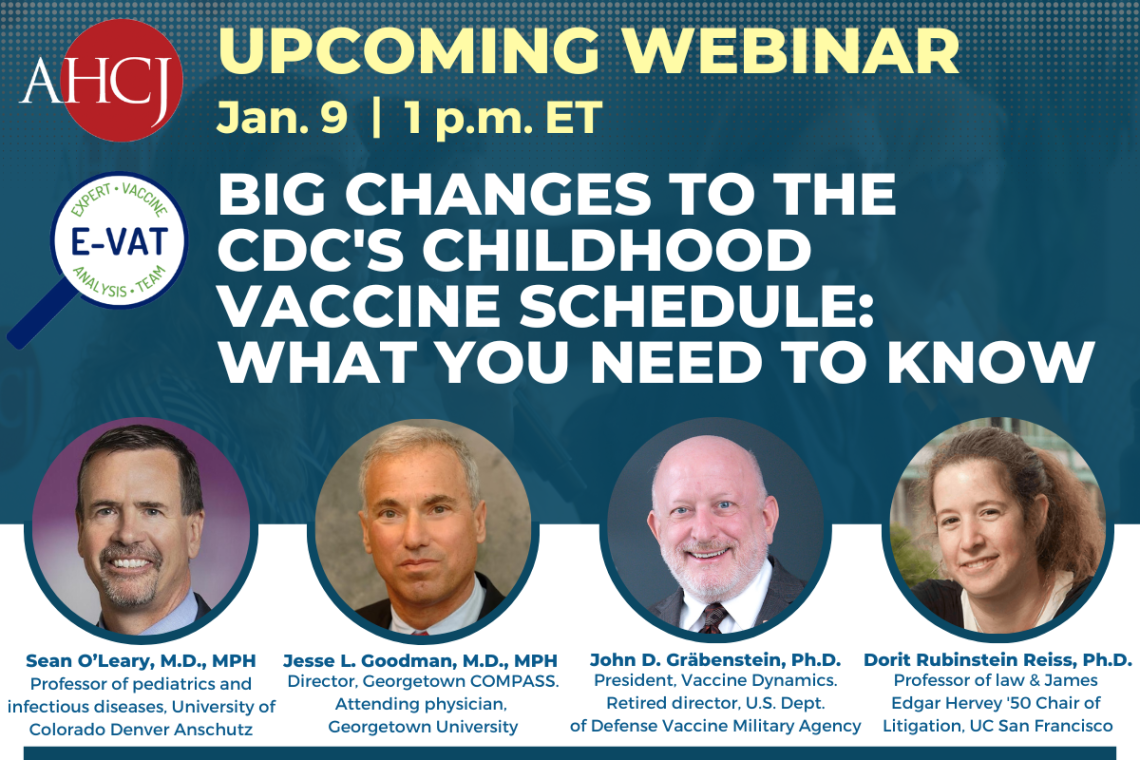 AHCJ

UPCOMING WEBINAR

Jan. 9 | 1 p.m. ET

EXPERT • VACCINE
E-VAT
ANALYSIS • TEAM

BIG CHANGES TO THE CDC'S CHILDHOOD VACCINE SCHEDULE: WHAT YOU NEED TO KNOW

Sean O'Leary, M.D., MPH
Professor of pediatrics and infectious diseases, University of Colorado Denver Anschutz

Jesse L. Goodman, M.D., MPH
Director, Georgetown COMPASS. Attending physician, Georgetown University

John D. Gräbenstein, Ph.D.
President, Vaccine Dynamics. Retired director, U.S. Dept. of Defense Vaccine Military Agency

Dorit Rubinstein Reiss, Ph.D.
Professor of law & James Edgar Hervey '50 Chair of Litigation, UC San Francisco